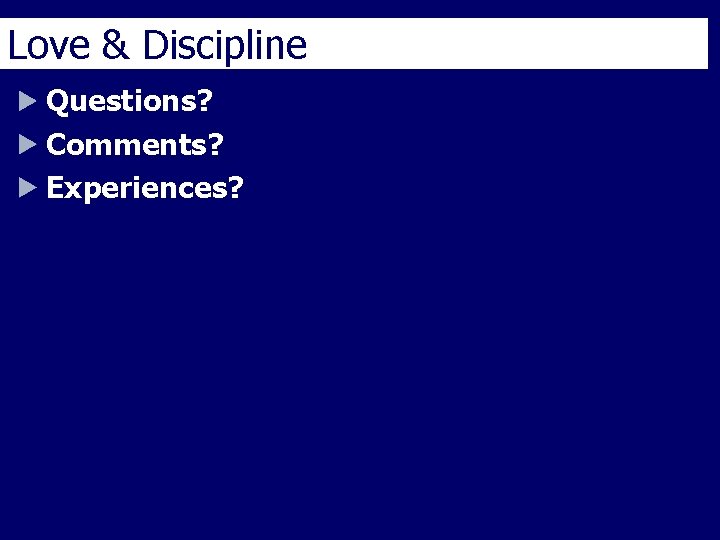 Love & Discipline

Questions?

Comments?

Experiences?